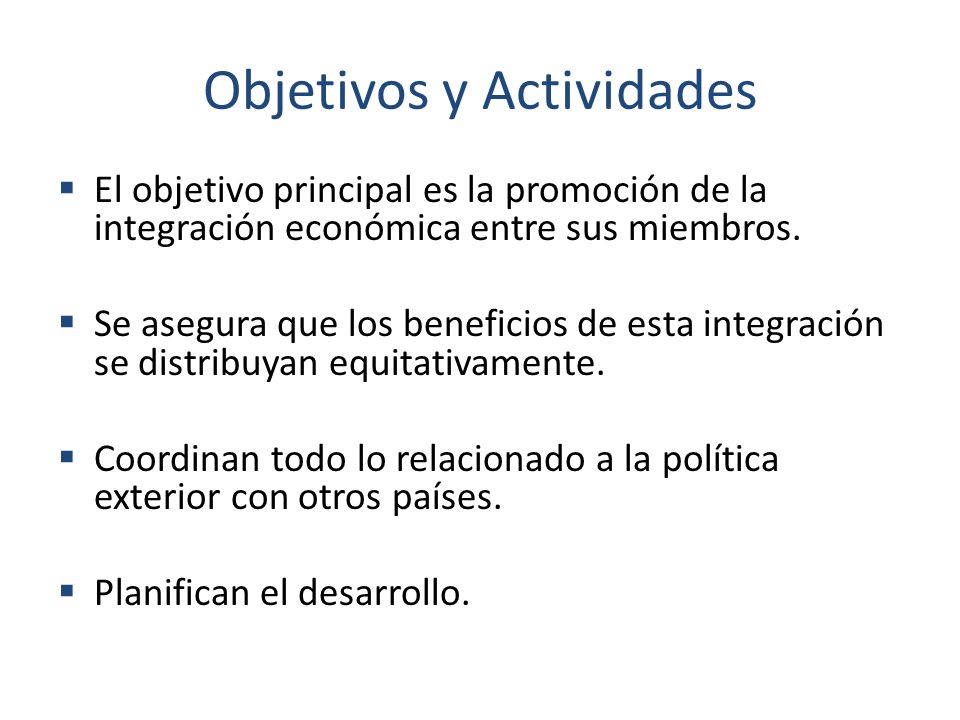 Objetivos y Actividades

▪ El objetivo principal es la promoción de la integración económica entre sus miembros.

▪ Se asegura que los beneficios de esta integración se distribuyan equitativamente.

▪ Coordinan todo lo relacionado a la política exterior con otros países.

▪ Planifican el desarrollo.